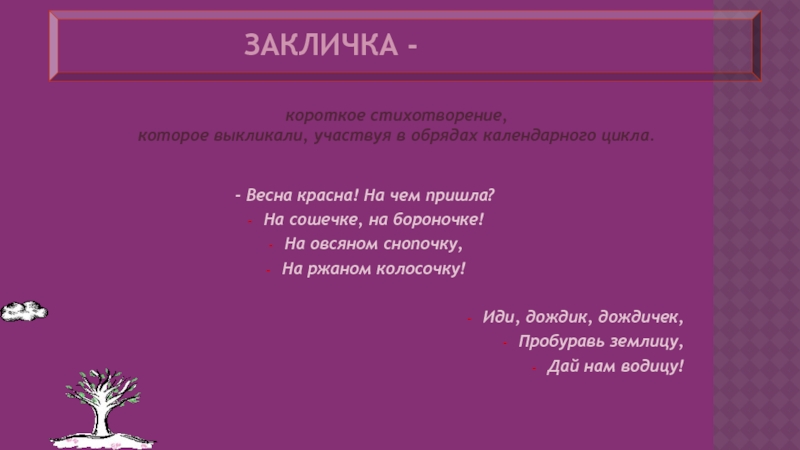 ЗАКЛИЧКА -

короткое стихотворение,
которое выкликали, участвуя в обрядах календарного цикла.

- Весна красна! На чем пришла?
- На сошечке, на бороночке!
- На овсяном снопочку,
- На ржаном колосочку!

- Иди, дождик, дождичек,
- Пробуравь землицу,
- Дай нам водицу!